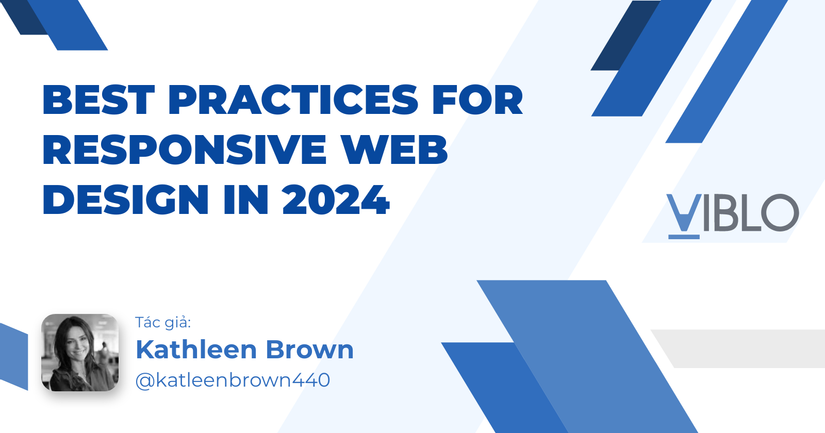 BEST PRACTICES FOR RESPONSIVE WEB DESIGN IN 2024

VIBLO

Tác giả:
Kathleen Brown
@katleenbrown440